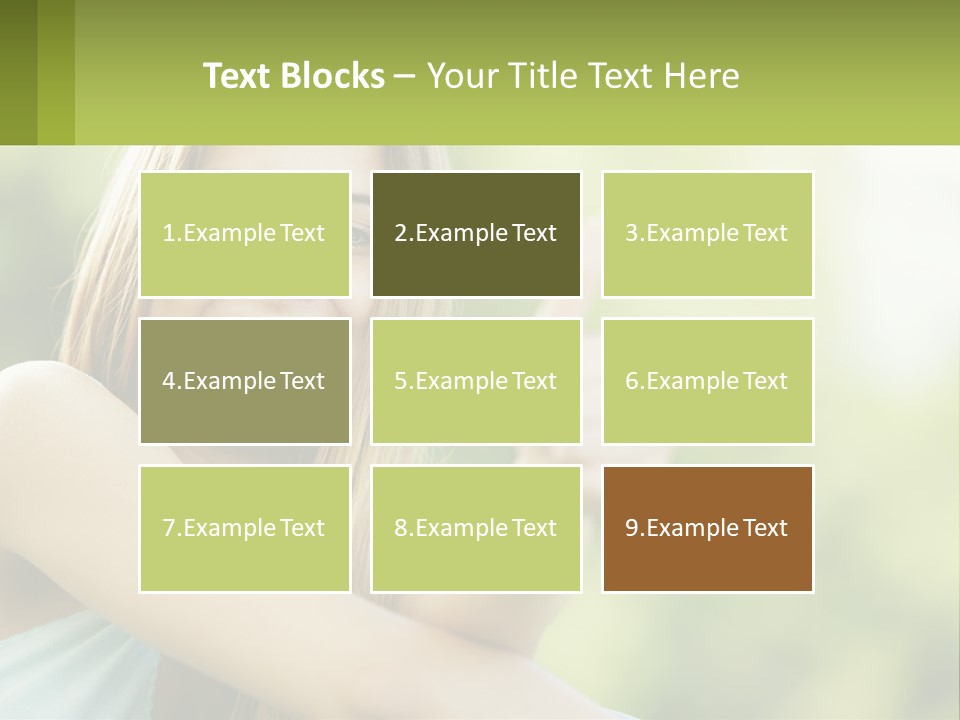 Text Blocks – Your Title Text Here

1.Example Text

2.Example Text

3.Example Text

4.Example Text

5.Example Text

6.Example Text

7.Example Text

8.Example Text

9.Example Text